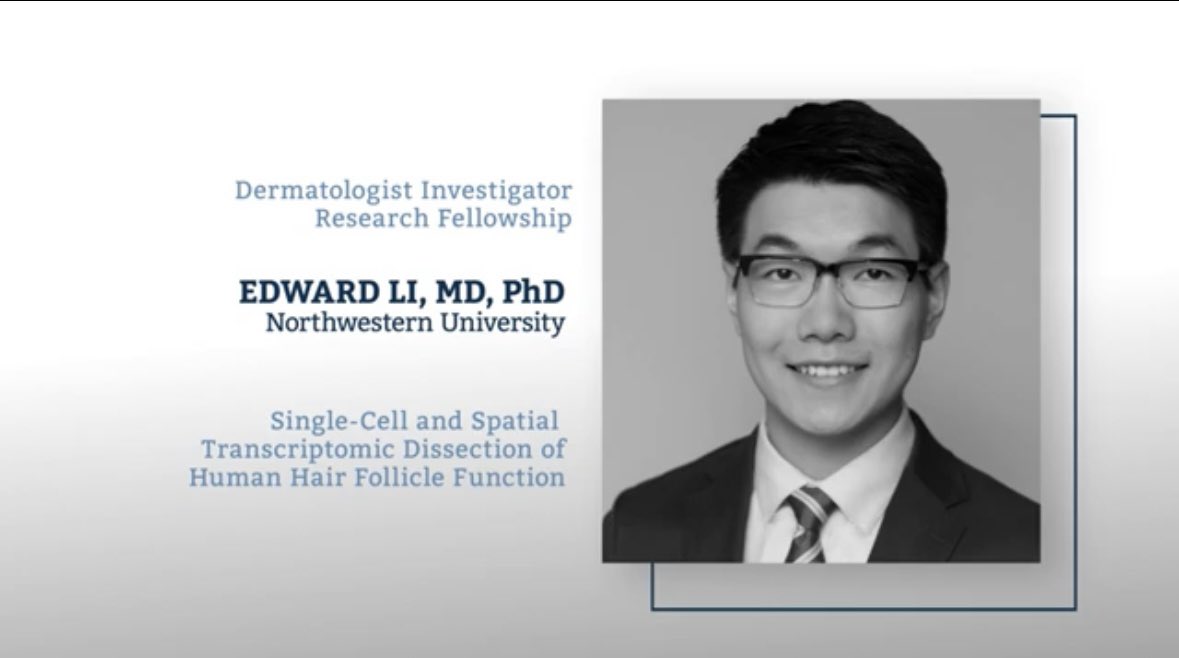 Dermatologist Investigator Research Fellowship

EDWARD LI, MD, PhD
Northwestern University

Single-Cell and Spatial Transcriptomic Dissection of Human Hair Follicle Function